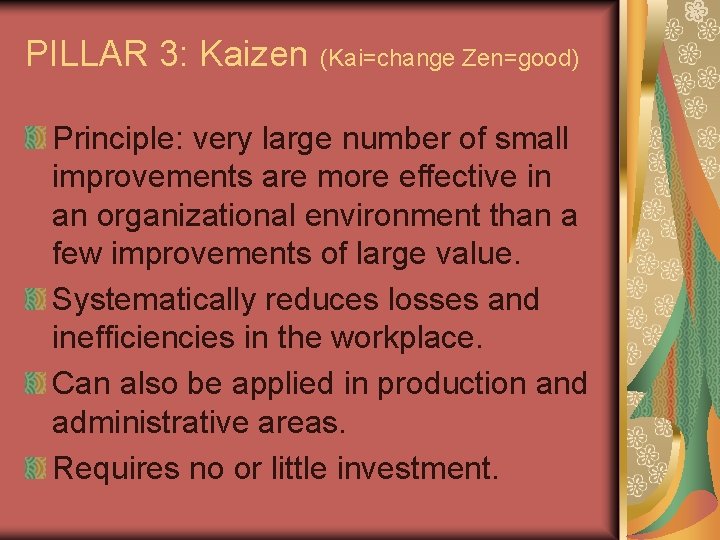 PILLAR 3: Kaizen (Kai=change Zen=good)

Principle: very large number of small improvements are more effective in an organizational environment than a few improvements of large value.

Systematically reduces losses and inefficiencies in the workplace.

Can also be applied in production and administrative areas.

Requires no or little investment.